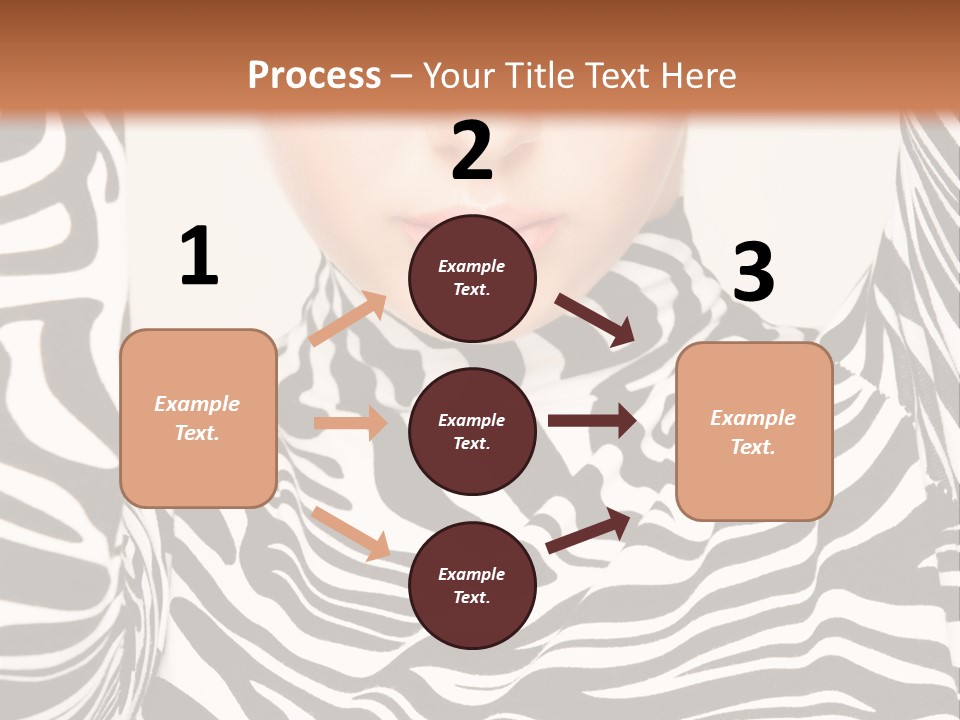 Process – Your Title Text Here

1

Example Text.

2

Example Text.

Example Text.

Example Text.

3

Example Text.